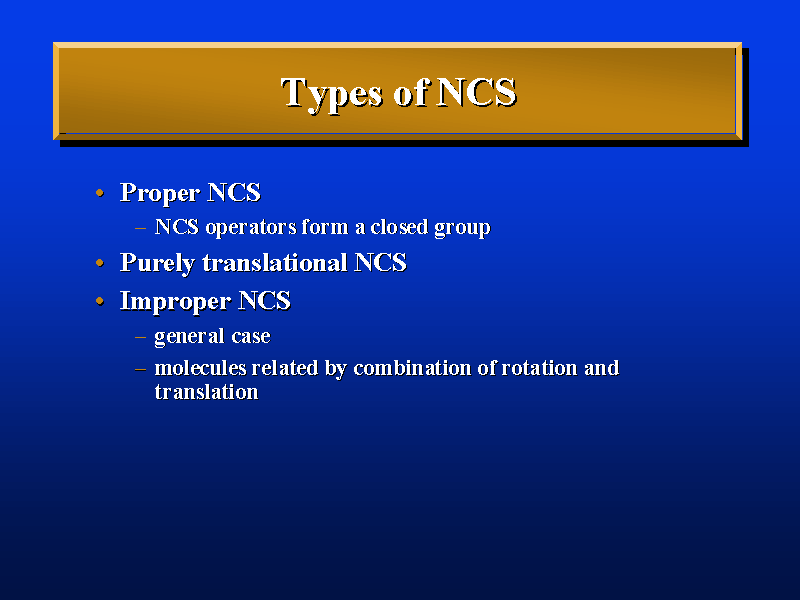 Types of NCS

• Proper NCS
  – NCS operators form a closed group
• Purely translational NCS
• Improper NCS
  – general case
  – molecules related by combination of rotation and translation